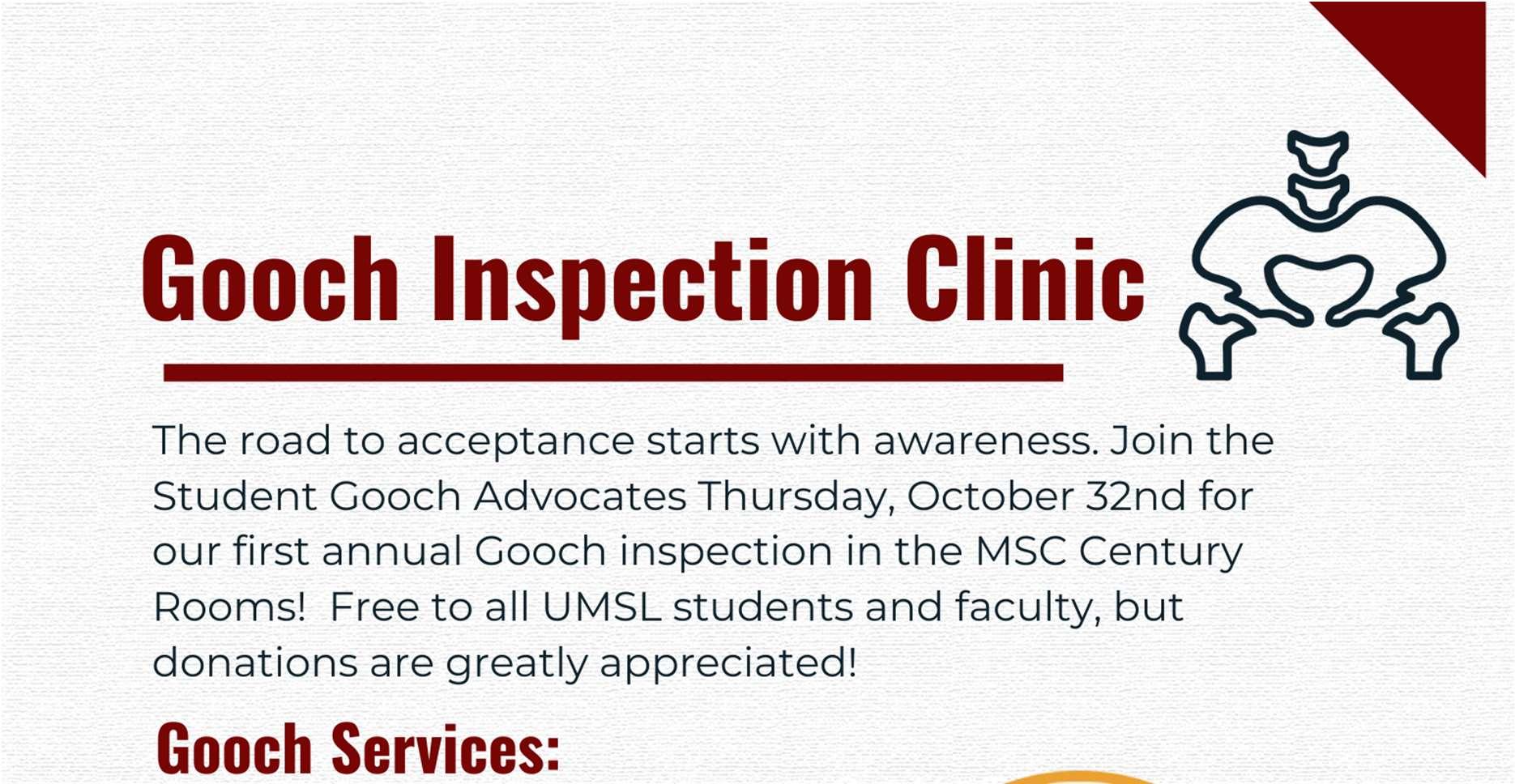 Gooch Inspection Clinic

The road to acceptance starts with awareness. Join the Student Gooch Advocates Thursday, October 32nd for our first annual Gooch inspection in the MSC Century Rooms!  Free to all UMSL students and faculty, but donations are greatly appreciated!

Gooch Services: